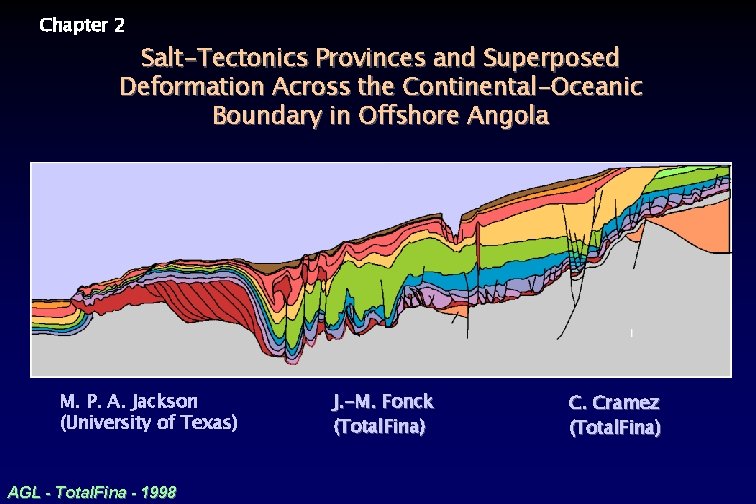 Chapter 2

Salt-Tectonics Provinces and Superposed Deformation Across the Continental-Oceanic Boundary in Offshore Angola

M. P. A. Jackson
(University of Texas)

J.-M. Fonck
(TotalFina)

C. Cramez
(TotalFina)

AGL - TotalFina - 1998